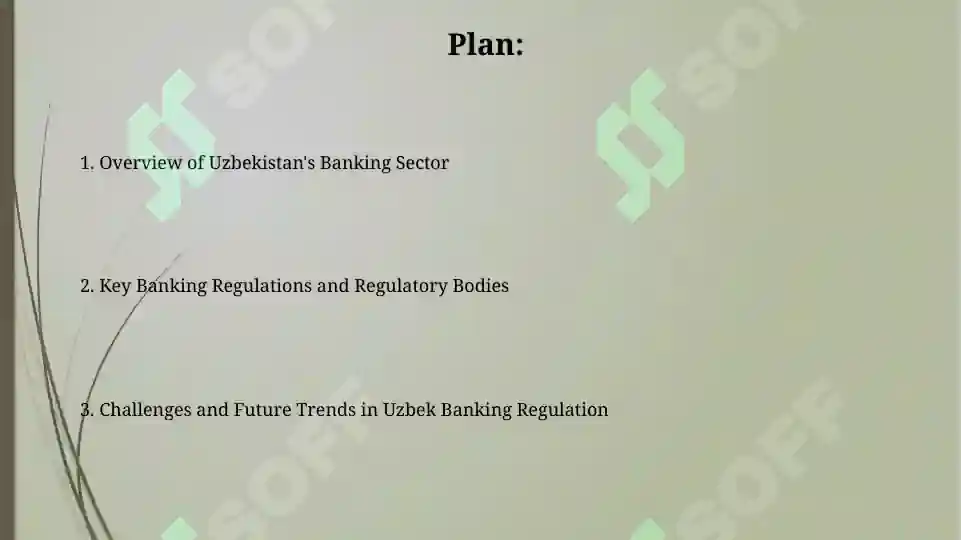 Plan:

1. Overview of Uzbekistan's Banking Sector

2. Key Banking Regulations and Regulatory Bodies

3. Challenges and Future Trends in Uzbek Banking Regulation

SOFF SOFF SOFF SOFF